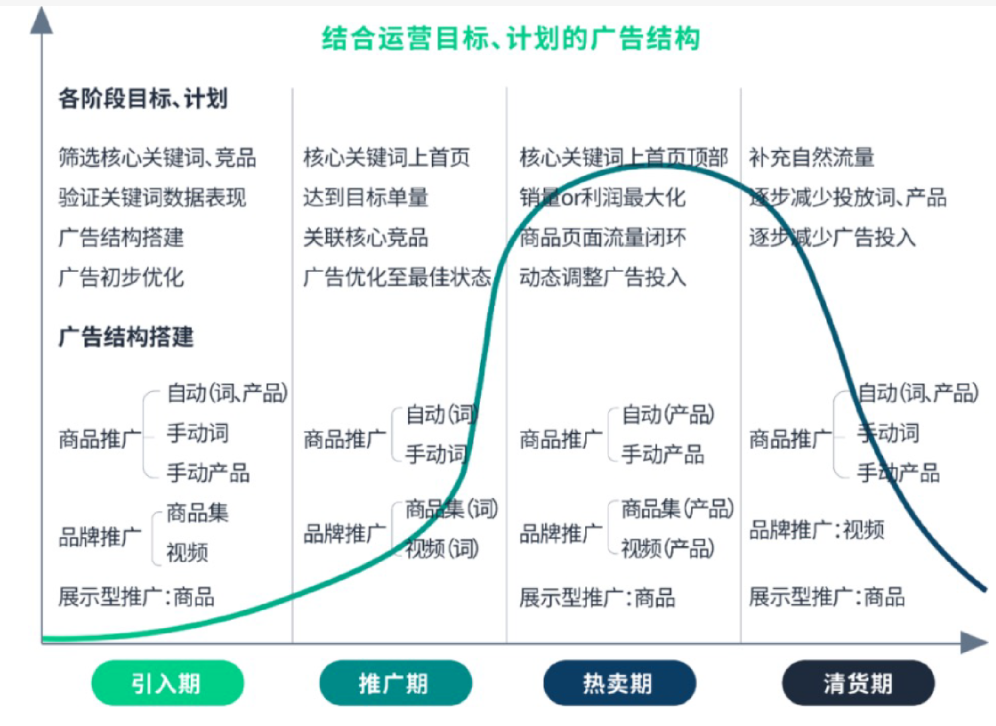 结合运营目标、计划的广告结构

各阶段目标、计划

筛选核心关键词、竞品
验证关键词数据表现
广告结构搭建
广告初步优化

广告结构搭建

商品推广 自动(词、产品) 手动词 手动产品

品牌推广 商品集 视频

展示型推广:商品

核心关键词上首页
达到目标单量
关联核心竞品
广告优化至最佳状态

商品推广 自动(词) 手动词

品牌推广 商品集(词) 视频(词)

核心关键词上首页顶部
销量or利润最大化
商品页面流量闭环
动态调整广告投入

商品推广 自动(产品) 手动产品

品牌推广 商品集(产品) 视频(产品)

展示型推广:商品

补充自然流量
逐步减少投放词、产品
逐步减少广告投入

商品推广 自动(词、产品) 手动词 手动产品

品牌推广:视频

展示型推广:商品

引入期　推广期　热卖期　清货期